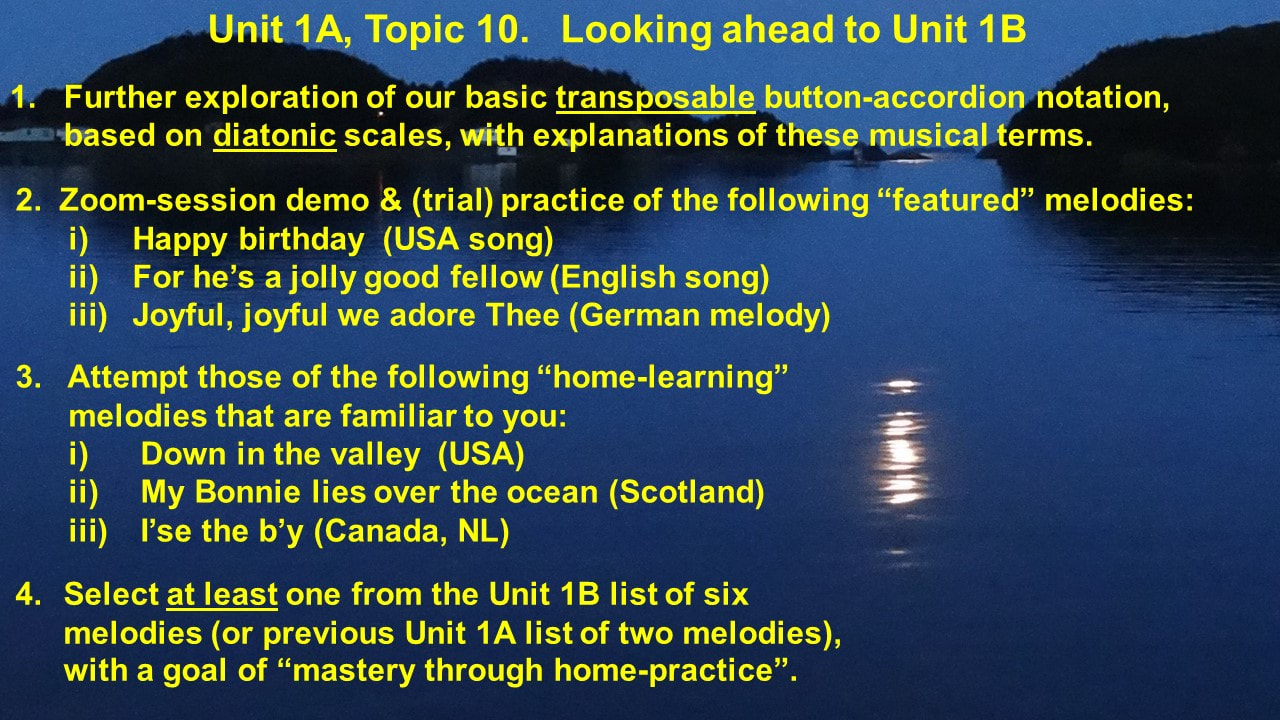 Unit 1A, Topic 10. Looking ahead to Unit 1B

1. Further exploration of our basic transposable button-accordion notation, based on diatonic scales, with explanations of these musical terms.

2. Zoom-session demo & (trial) practice of the following “featured” melodies:
i) Happy birthday (USA song)
ii) For he’s a jolly good fellow (English song)
iii) Joyful, joyful we adore Thee (German melody)

3. Attempt those of the following “home-learning” melodies that are familiar to you:
i) Down in the valley (USA)
ii) My Bonnie lies over the ocean (Scotland)
iii) I’se the b’y (Canada, NL)

4. Select at least one from the Unit 1B list of six melodies (or previous Unit 1A list of two melodies), with a goal of “mastery through home-practice”.